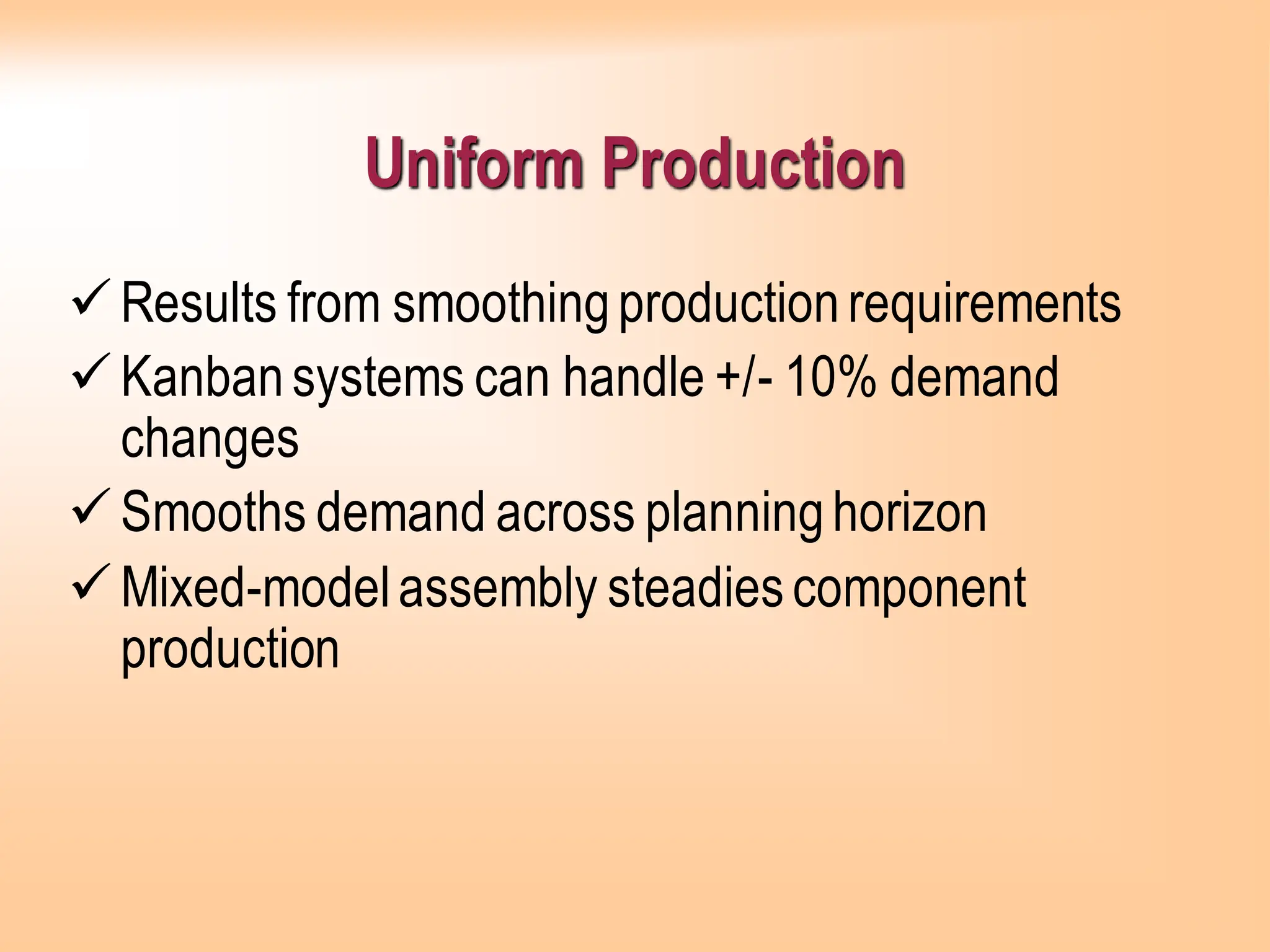 Uniform Production

✓ Results from smoothing production requirements
✓ Kanban systems can handle +/- 10% demand changes
✓ Smooths demand across planning horizon
✓ Mixed-model assembly steadies component production